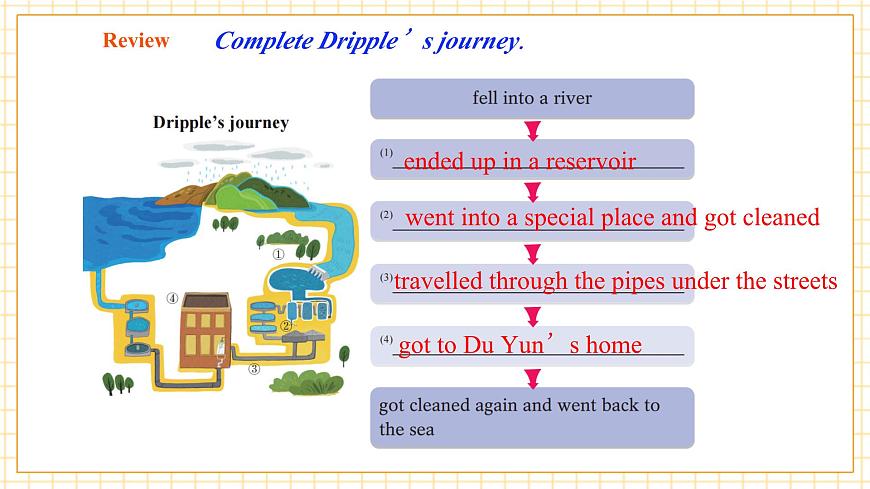 Review Complete Dripple’s journey.

Dripple’s journey

①
②
③
④

fell into a river

(1) ended up in a reservoir

(2) went into a special place and got cleaned

(3) travelled through the pipes under the streets

(4) got to Du Yun’s home

got cleaned again and went back to the sea